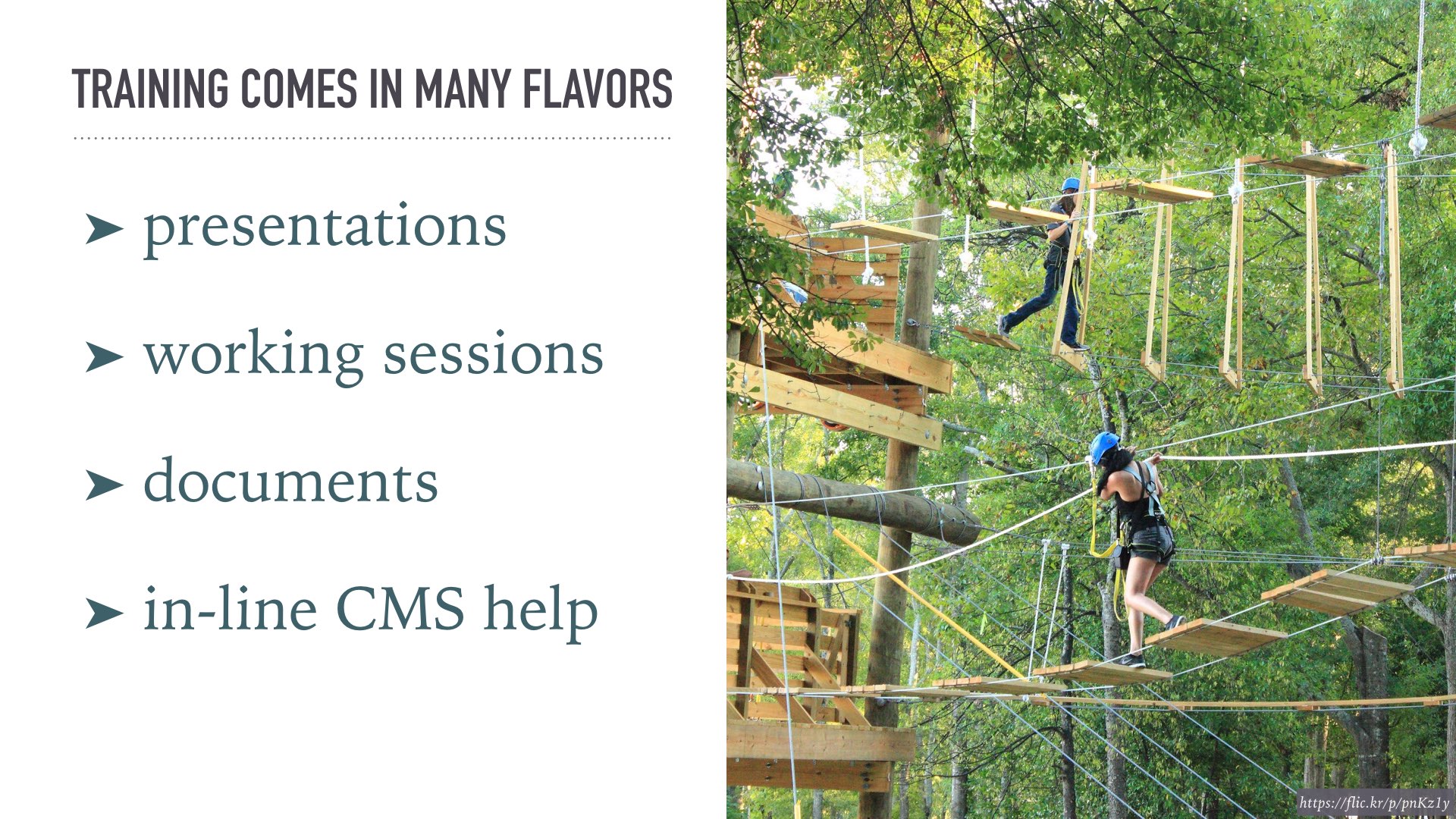 TRAINING COMES IN MANY FLAVORS

➤ presentations

➤ working sessions

➤ documents

➤ in-line CMS help

https://flic.kr/p/pnKz1y